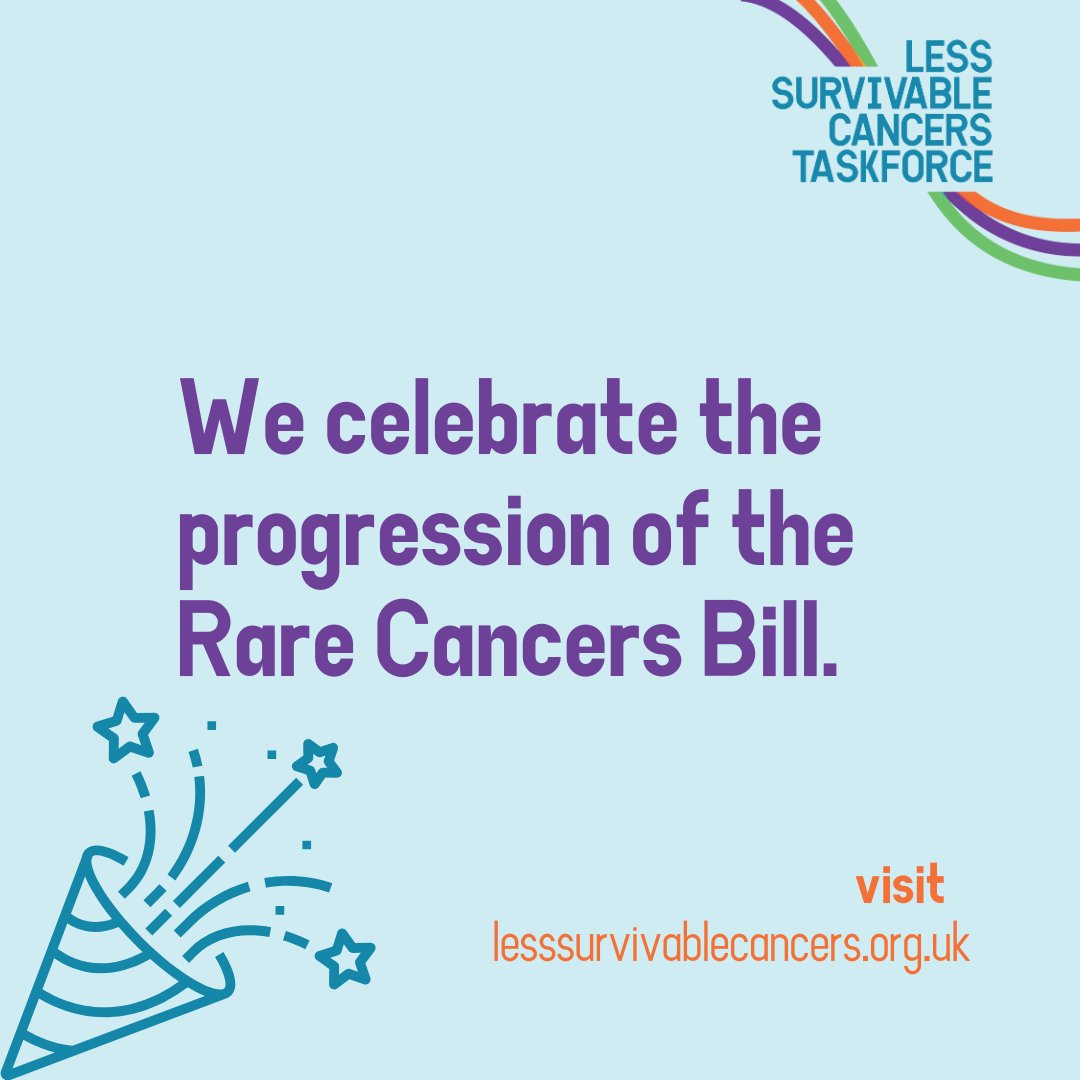 LESS SURVIVABLE CANCERS TASKFORCE

We celebrate the progression of the Rare Cancers Bill.

visit
lesssurvivablecancers.org.uk